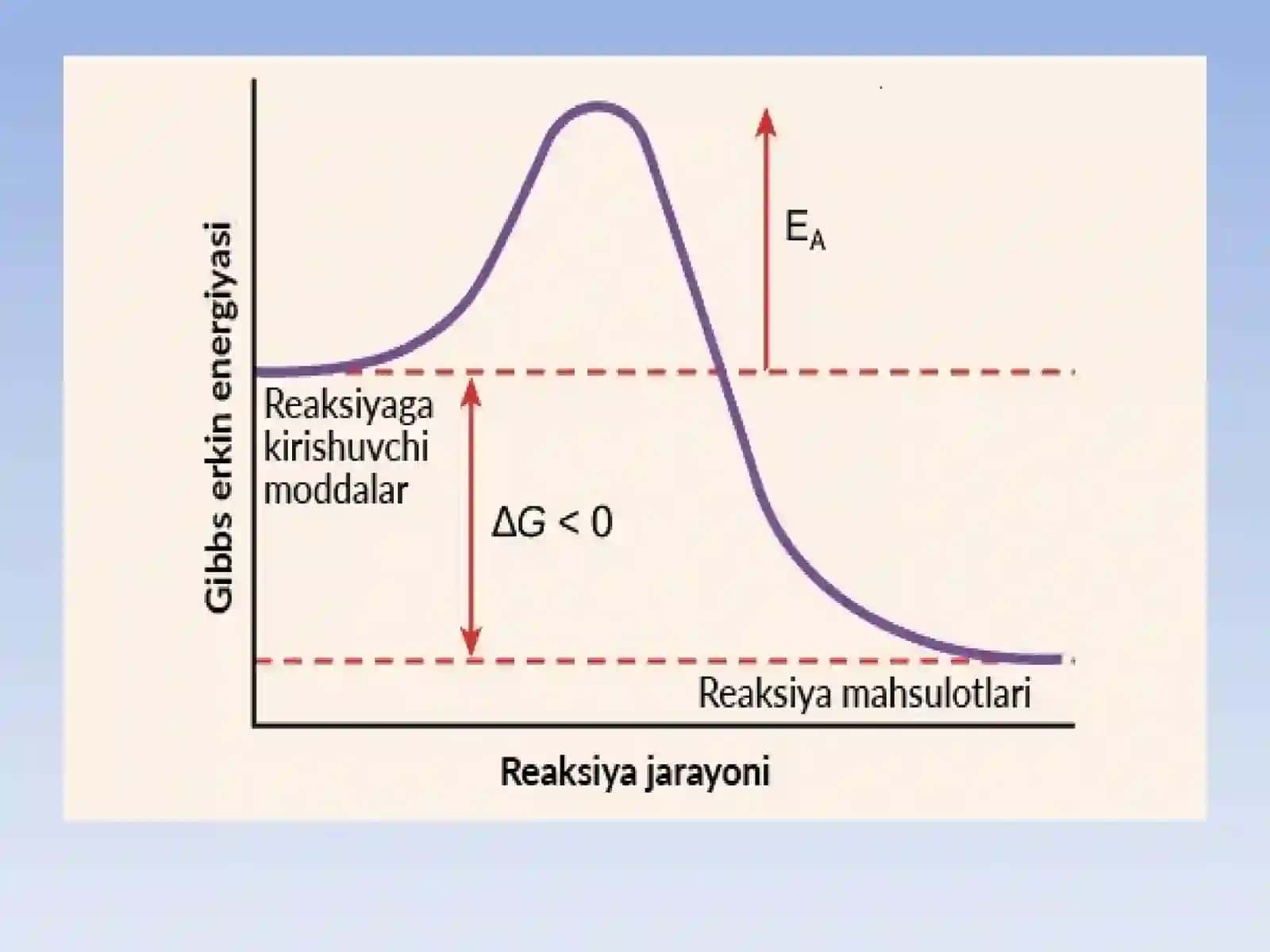 Gibbs erkin energiyasi

$E_A$

Reaksiyaga kirishuvchi moddalar

$\Delta G < 0$

Reaksiya mahsulotlari

Reaksiya jarayoni